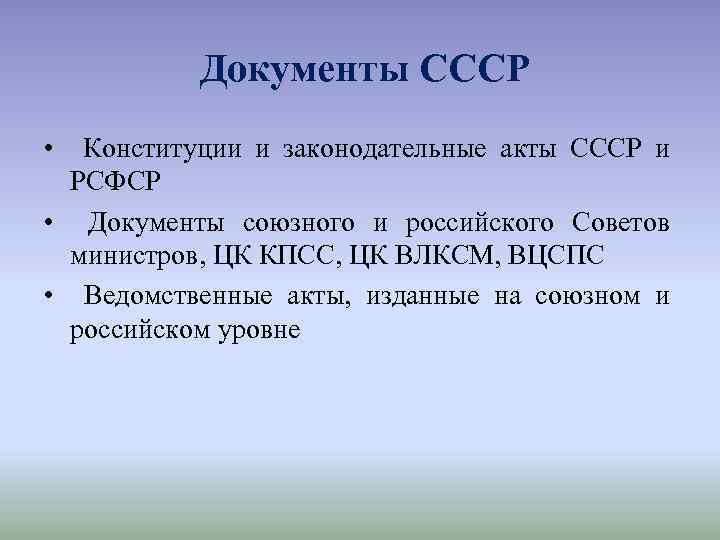 Документы СССР

• Конституции и законодательные акты СССР и РСФСР

• Документы союзного и российского Советов министров, ЦК КПСС, ЦК ВЛКСМ, ВЦСПС

• Ведомственные акты, изданные на союзном и российском уровне